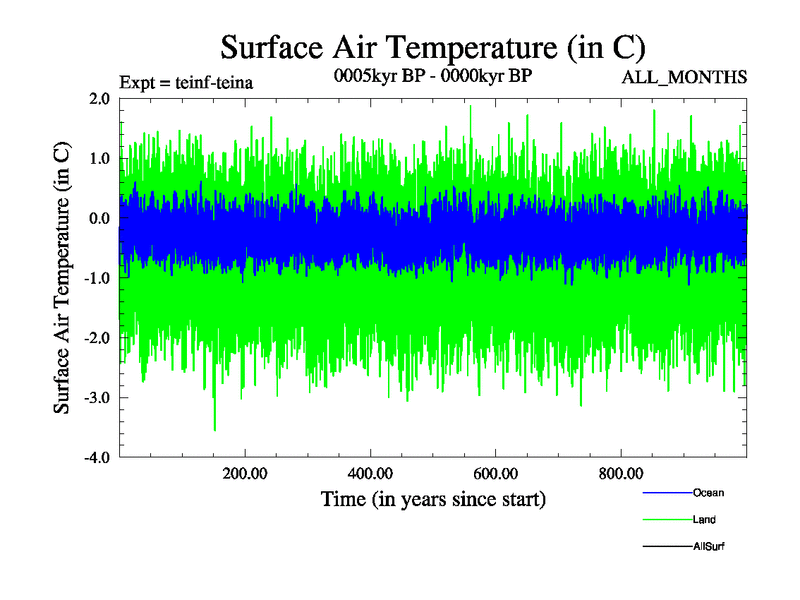 Surface Air Temperature (in C)

Expt = teinf-teina

0005kyr BP - 0000kyr BP

ALL_MONTHS

Surface Air Temperature (in C)

2.0
1.0
0.0
-1.0
-2.0
-3.0
-4.0

200.00
400.00
600.00
800.00

Time (in years since start)

Ocean
Land
AllSurf